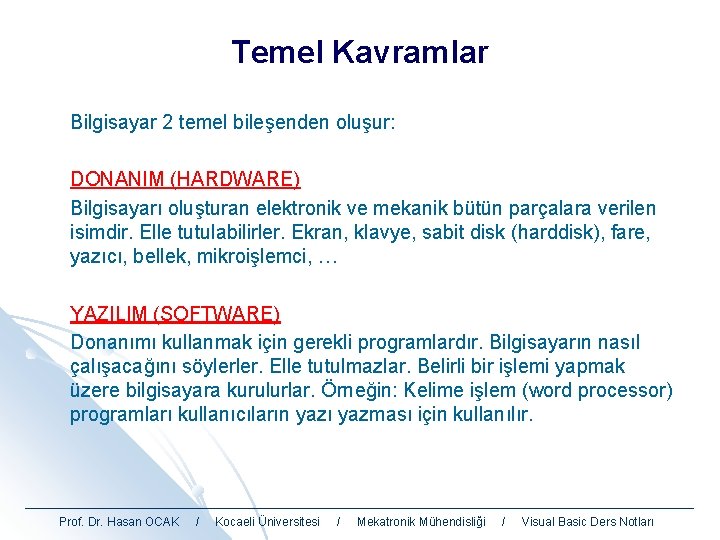 Temel Kavramlar

Bilgisayar 2 temel bileşenden oluşur:

DONANIM (HARDWARE)
Bilgisayarı oluşturan elektronik ve mekanik bütün parçalara verilen isimdir. Elle tutulabilirler. Ekran, klavye, sabit disk (harddisk), fare, yazıcı, bellek, mikroişlemci, …

YAZILIM (SOFTWARE)
Donanımı kullanmak için gerekli programlardır. Bilgisayarın nasıl çalışacağını söylerler. Elle tutulmazlar. Belirli bir işlemi yapmak üzere bilgisayara kurulurlar. Örneğin: Kelime işlem (word processor) programları kullanıcıların yazı yazması için kullanılır.

Prof. Dr. Hasan OCAK / Kocaeli Üniversitesi / Mekatronik Mühendisliği / Visual Basic Ders Notları